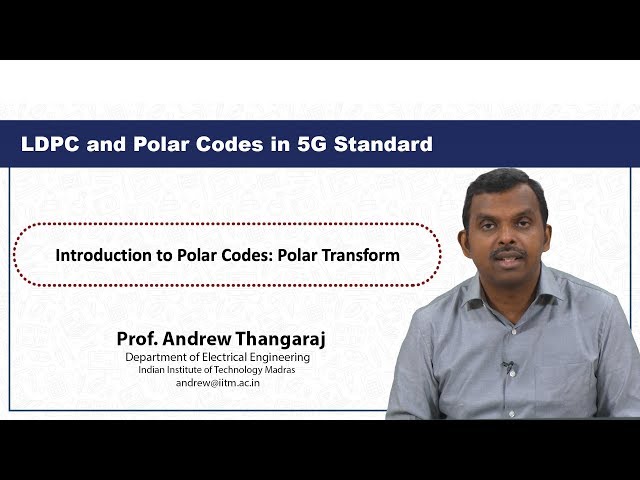 LDPC and Polar Codes in 5G Standard

Introduction to Polar Codes: Polar Transform

Prof. Andrew Thangaraj
Department of Electrical Engineering
Indian Institute of Technology Madras
andrew@iitm.ac.in